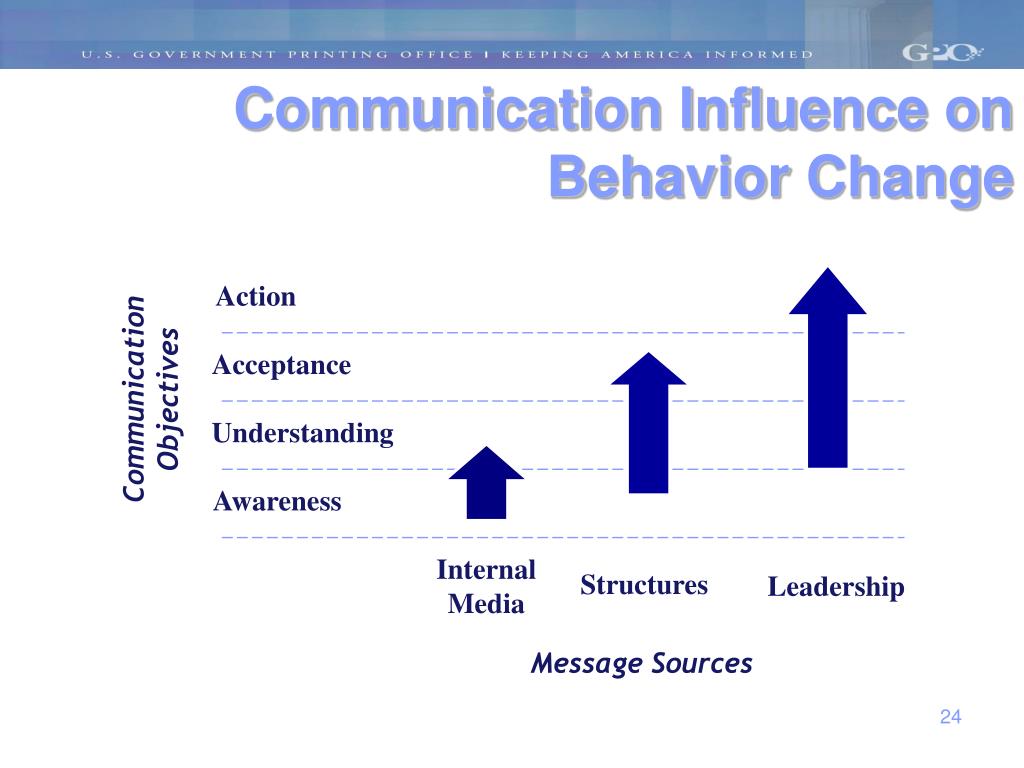 U.S. GOVERNMENT PRINTING OFFICE | KEEPING AMERICA INFORMED

GPO

Communication Influence on Behavior Change

Communication Objectives

Action

Acceptance

Understanding

Awareness

Internal Media

Structures

Leadership

Message Sources

24